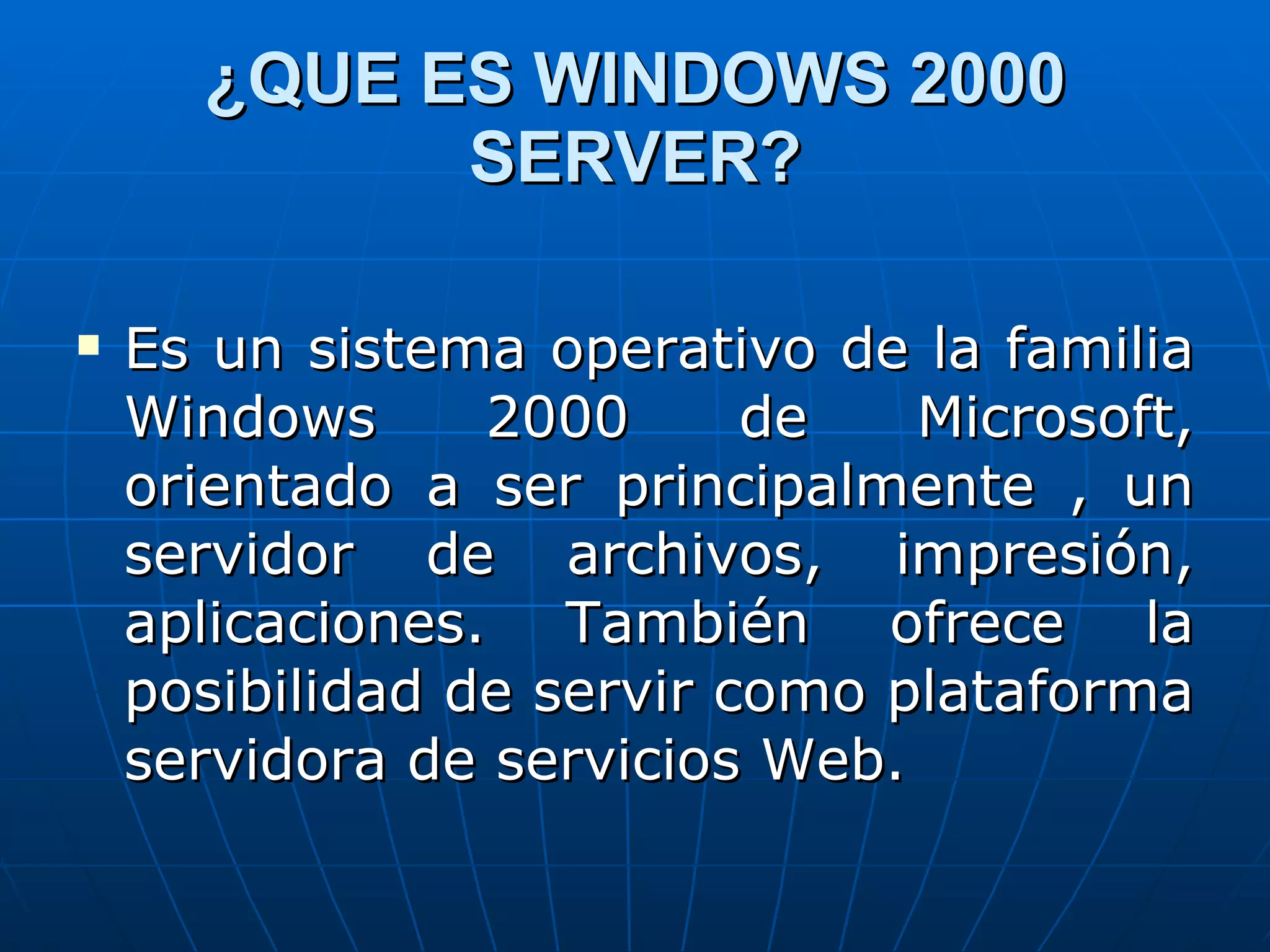 ¿QUE ES WINDOWS 2000 SERVER?

▪ Es un sistema operativo de la familia Windows 2000 de Microsoft, orientado a ser principalmente , un servidor de archivos, impresión, aplicaciones. También ofrece la posibilidad de servir como plataforma servidora de servicios Web.